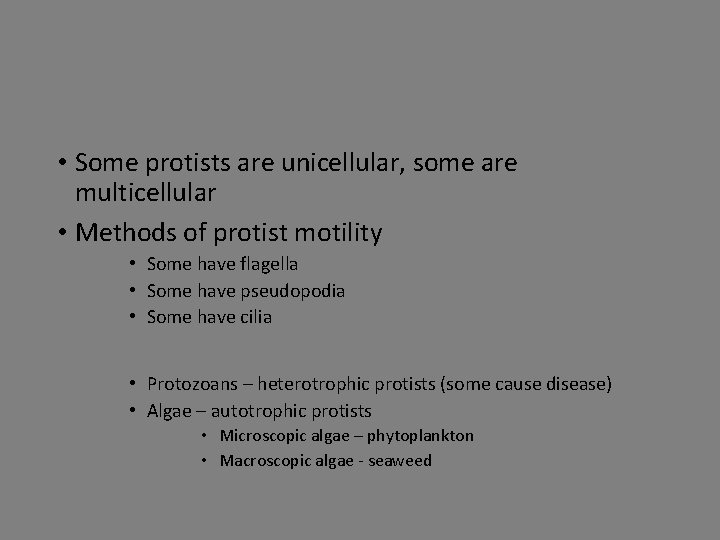 • Some protists are unicellular, some are multicellular

• Methods of protist motility

• Some have flagella

• Some have pseudopodia

• Some have cilia

• Protozoans – heterotrophic protists (some cause disease)

• Algae – autotrophic protists

• Microscopic algae – phytoplankton

• Macroscopic algae - seaweed